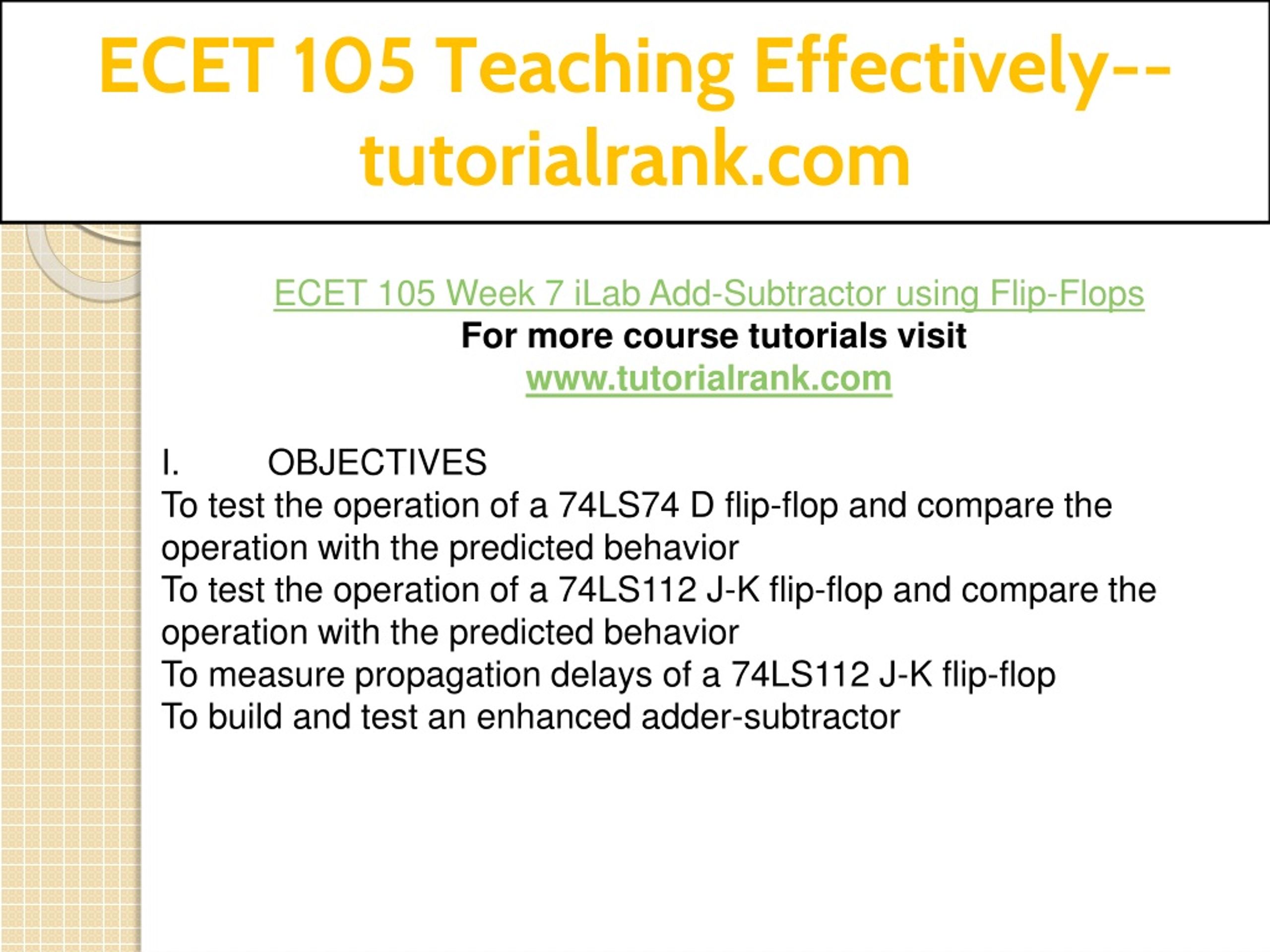 ECET 105 Teaching Effectively--tutorialrank.com

ECET 105 Week 7 iLab Add-Subtractor using Flip-Flops
For more course tutorials visit
www.tutorialrank.com

I. OBJECTIVES
To test the operation of a 74LS74 D flip-flop and compare the operation with the predicted behavior
To test the operation of a 74LS112 J-K flip-flop and compare the operation with the predicted behavior
To measure propagation delays of a 74LS112 J-K flip-flop
To build and test an enhanced adder-subtractor